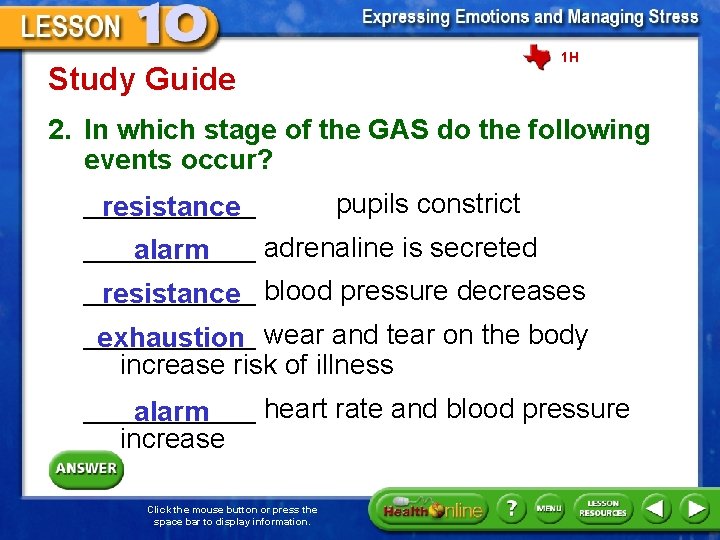 LESSON 10

Expressing Emotions and Managing Stress

1H

Study Guide

2. In which stage of the GAS do the following events occur?

resistance pupils constrict

alarm adrenaline is secreted

resistance blood pressure decreases

exhaustion wear and tear on the body increase risk of illness

alarm heart rate and blood pressure increase

ANSWER

Click the mouse button or press the space bar to display information.

Health Online ? MENU LESSON RESOURCES